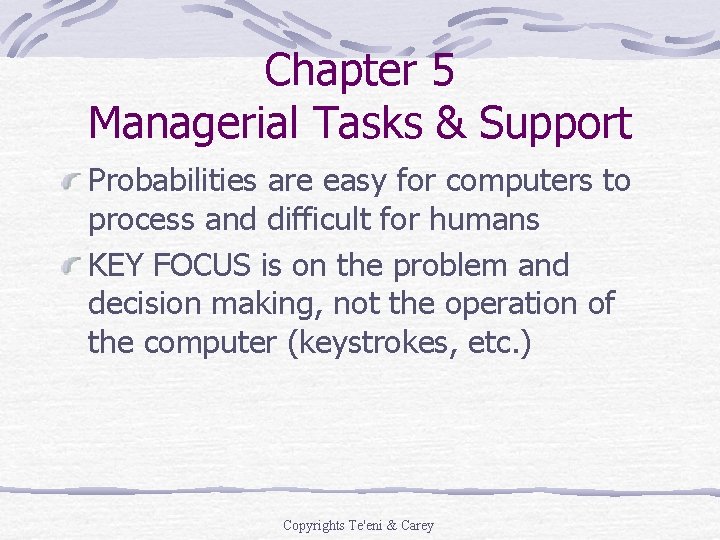 Chapter 5
Managerial Tasks & Support

Probabilities are easy for computers to process and difficult for humans

KEY FOCUS is on the problem and decision making, not the operation of the computer (keystrokes, etc.)

Copyrights Te'eni & Carey